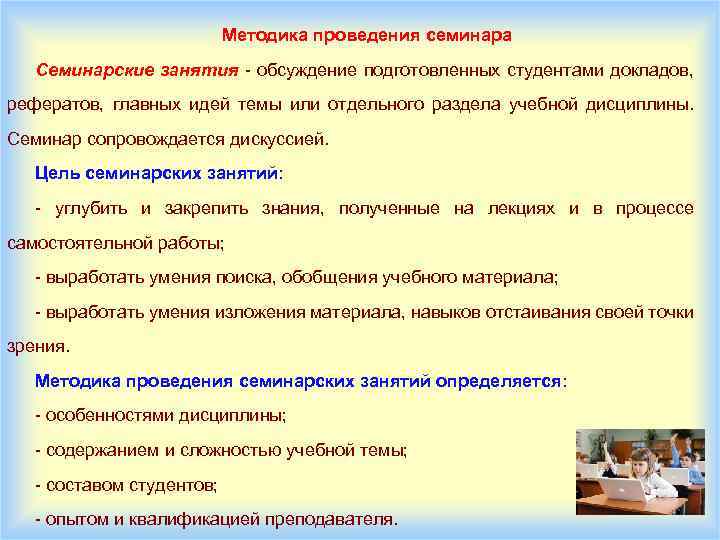 Методика проведения семинара

Семинарские занятия - обсуждение подготовленных студентами докладов, рефератов, главных идей темы или отдельного раздела учебной дисциплины. Семинар сопровождается дискуссией.

Цель семинарских занятий:

- углубить и закрепить знания, полученные на лекциях и в процессе самостоятельной работы;

- выработать умения поиска, обобщения учебного материала;

- выработать умения изложения материала, навыков отстаивания своей точки зрения.

Методика проведения семинарских занятий определяется:

- особенностями дисциплины;

- содержанием и сложностью учебной темы;

- составом студентов;

- опытом и квалификацией преподавателя.